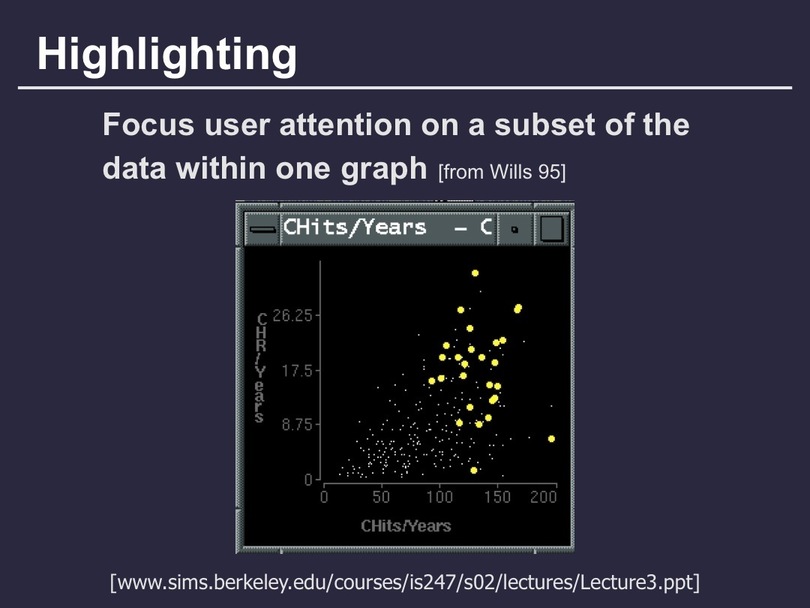 Highlighting

Focus user attention on a subset of the data within one graph [from Wills 95]

CHits/Years – C

CHR/Years

26.25
17.5
8.75
0

0 50 100 150 200

CHits/Years

[www.sims.berkeley.edu/courses/is247/s02/lectures/Lecture3.ppt]